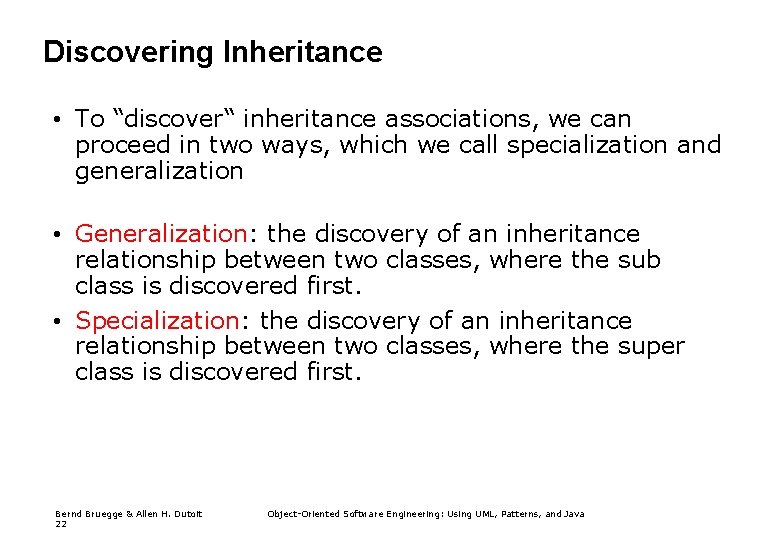 Discovering Inheritance

• To “discover“ inheritance associations, we can proceed in two ways, which we call specialization and generalization

• Generalization: the discovery of an inheritance relationship between two classes, where the sub class is discovered first.

• Specialization: the discovery of an inheritance relationship between two classes, where the super class is discovered first.

Bernd Bruegge & Allen H. Dutoit 22

Object-Oriented Software Engineering: Using UML, Patterns, and Java